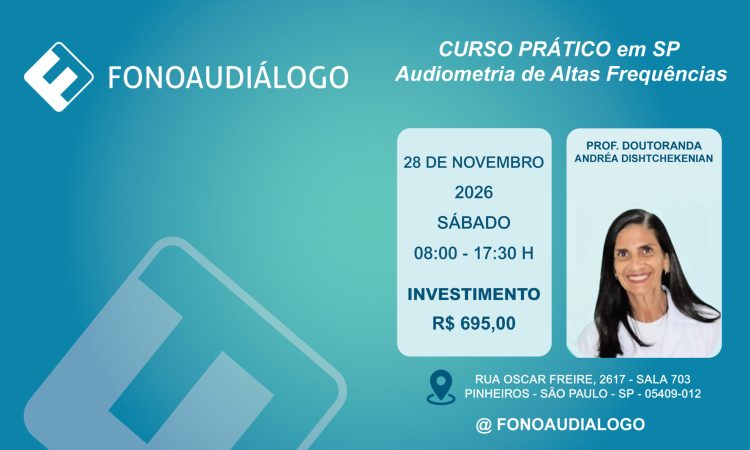 FONOAUDIÁLOGO

CURSO PRÁTICO em SP
Audiometria de Altas Frequências

28 DE NOVEMBRO
2026
SÁBADO
08:00 - 17:30 H

INVESTIMENTO
R$ 695,00

PROF. DOUTORANDA
ANDRÉA DISHTCHEKENIAN

RUA OSCAR FREIRE, 2617 - SALA 703
PINHEIROS - SÃO PAULO - SP - 05409-012

@ FONOAUDIALOGO